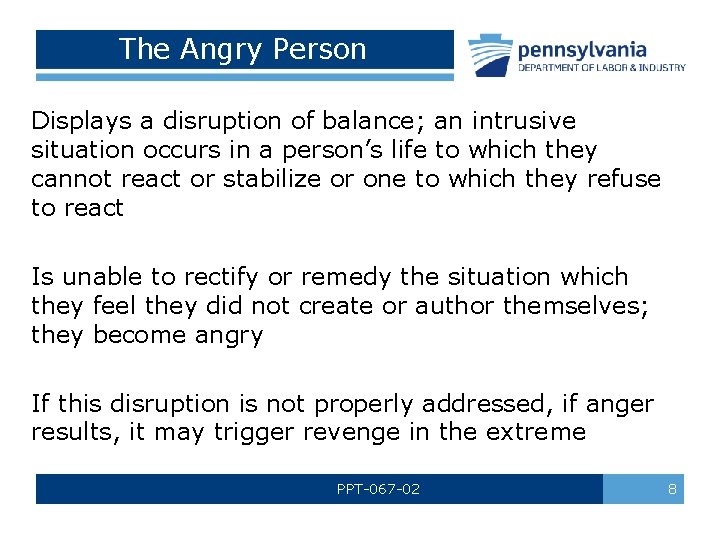 The Angry Person

pennsylvania
DEPARTMENT OF LABOR & INDUSTRY

Displays a disruption of balance; an intrusive situation occurs in a person’s life to which they cannot react or stabilize or one to which they refuse to react

Is unable to rectify or remedy the situation which they feel they did not create or author themselves; they become angry

If this disruption is not properly addressed, if anger results, it may trigger revenge in the extreme

PPT-067-02

8